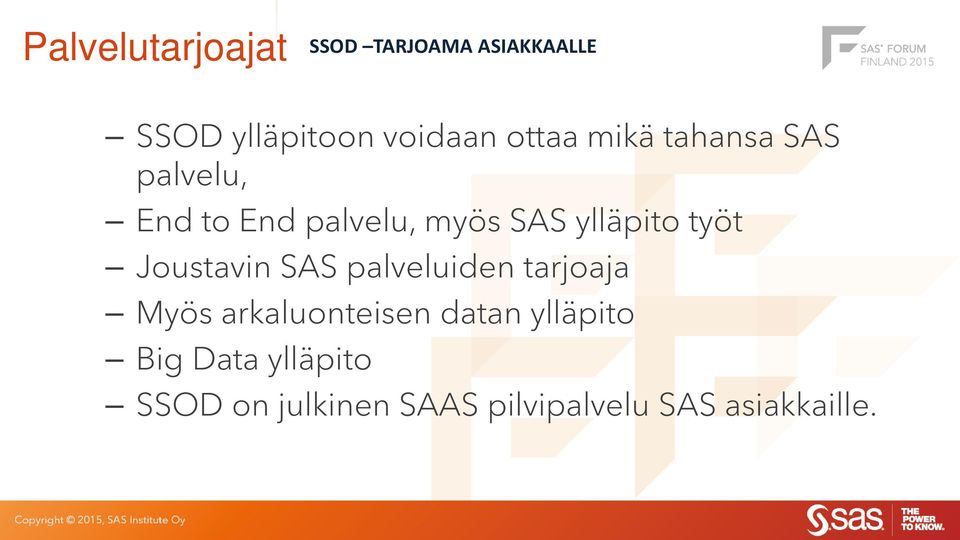 Palvelutarjoajat SSOD –TARJOAMA ASIAKKAALLE

SAS® FORUM FINLAND 2015

– SSOD ylläpitoon voidaan ottaa mikä tahansa SAS palvelu,
– End to End palvelu, myös SAS ylläpito työt
– Joustavin SAS palveluiden tarjoaja
– Myös arkaluonteisen datan ylläpito
– Big Data ylläpito
– SSOD on julkinen SAAS pilvipalvelu SAS asiakkaille.

Copyright © 2015, SAS Institute Oy

sas THE POWER TO KNOW.